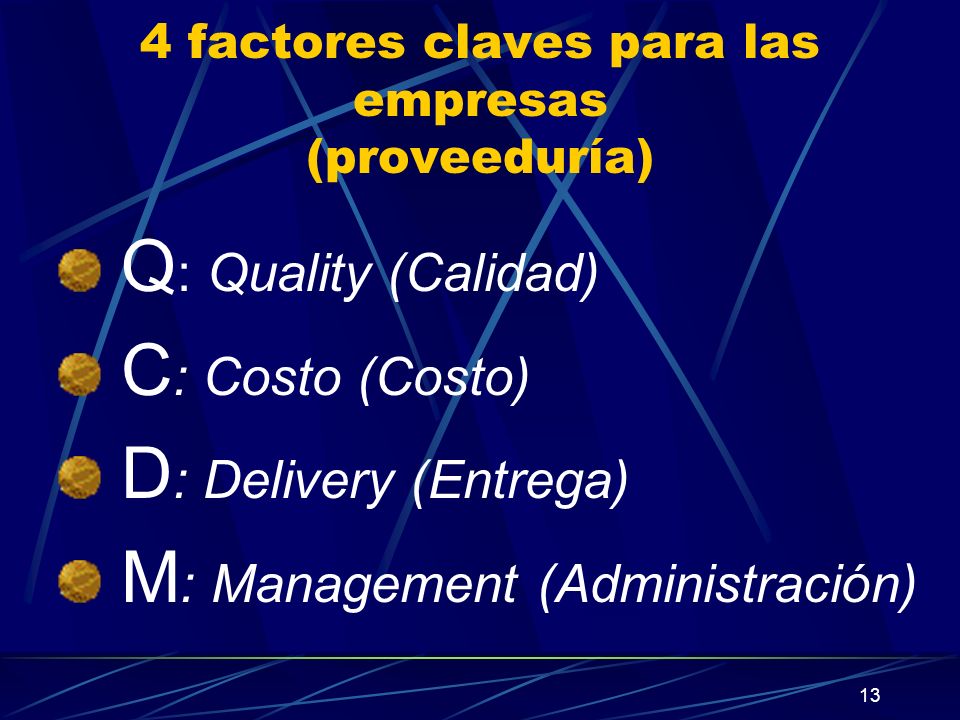 4 factores claves para las empresas (proveeduría)

Q: Quality (Calidad)

C: Costo (Costo)

D: Delivery (Entrega)

M: Management (Administración)

13